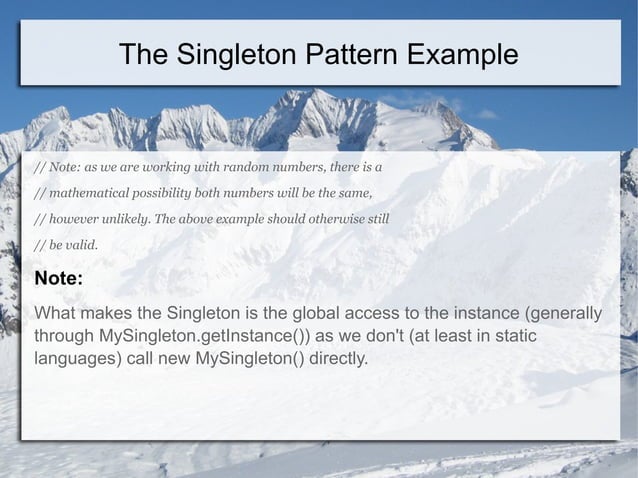 The Singleton Pattern Example

// Note: as we are working with random numbers, there is a
// mathematical possibility both numbers will be the same,
// however unlikely. The above example should otherwise still
// be valid.

Note:

What makes the Singleton is the global access to the instance (generally through MySingleton.getInstance()) as we don't (at least in static languages) call new MySingleton() directly.